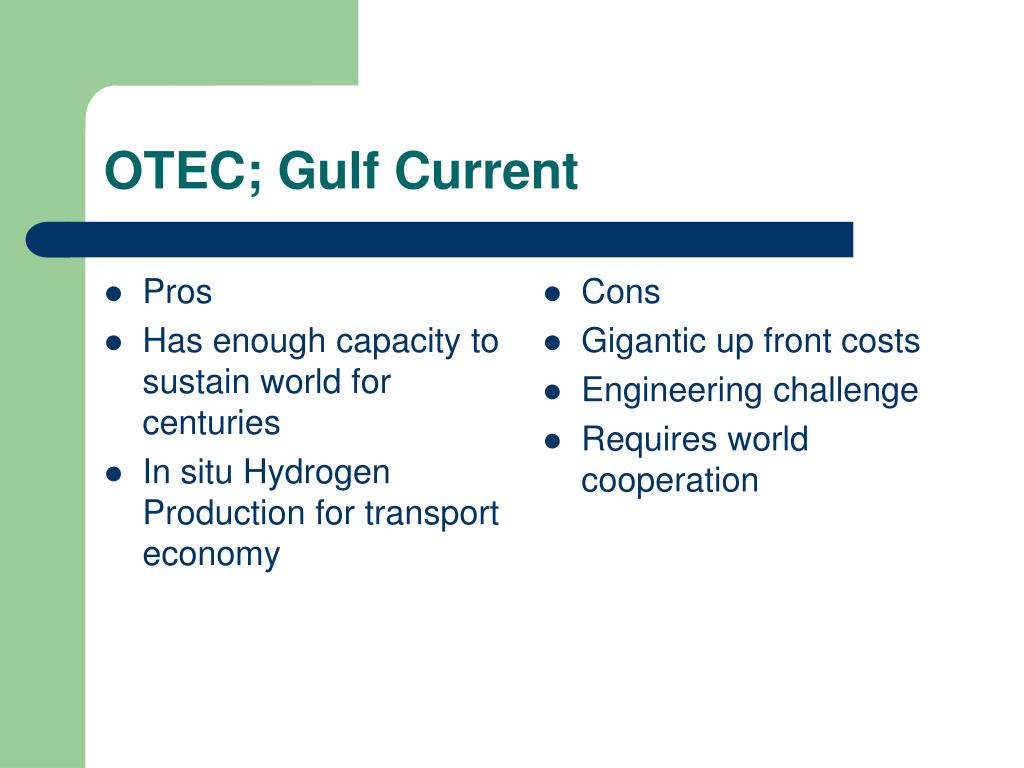 OTEC; Gulf Current

- Pros
- Has enough capacity to sustain world for centuries
- In situ Hydrogen Production for transport economy

- Cons
- Gigantic up front costs
- Engineering challenge
- Requires world cooperation